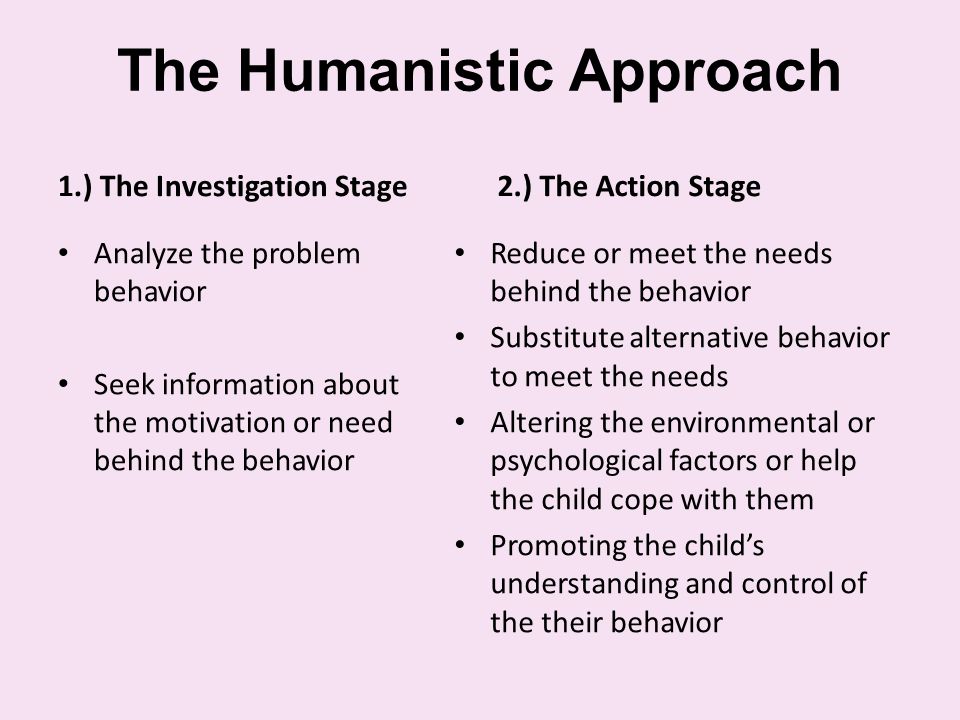 The Humanistic Approach

1.) The Investigation Stage

• Analyze the problem behavior

• Seek information about the motivation or need behind the behavior

2.) The Action Stage

• Reduce or meet the needs behind the behavior
• Substitute alternative behavior to meet the needs
• Altering the environmental or psychological factors or help the child cope with them
• Promoting the child's understanding and control of the their behavior